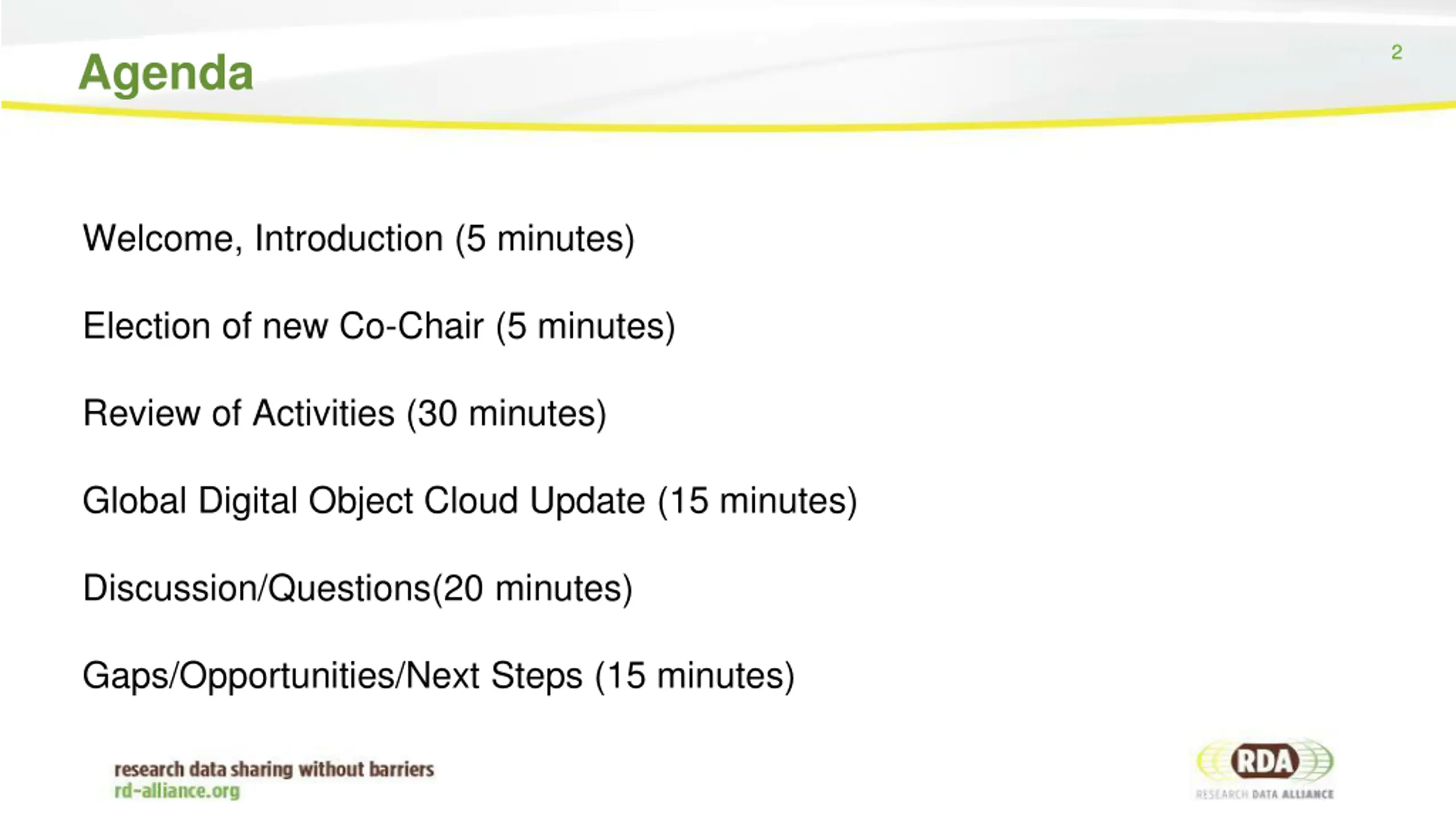 Agenda

2

Welcome, Introduction (5 minutes)

Election of new Co-Chair (5 minutes)

Review of Activities (30 minutes)

Global Digital Object Cloud Update (15 minutes)

Discussion/Questions(20 minutes)

Gaps/Opportunities/Next Steps (15 minutes)

research data sharing without barriers
rd-alliance.org

RDA
RESEARCH DATA ALLIANCE